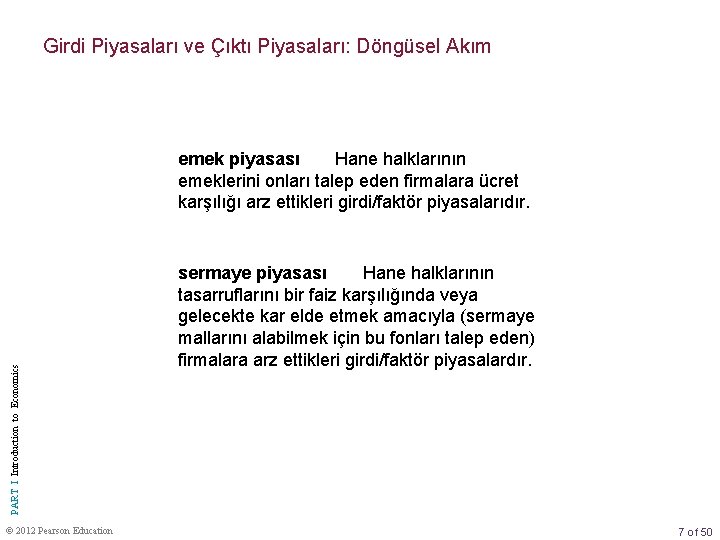 Girdi Piyasaları ve Çıktı Piyasaları: Döngüsel Akım

emek piyasası Hane halklarının emeklerini onları talep eden firmalara ücret karşılığı arz ettikleri girdi/faktör piyasalarıdır.

sermaye piyasası Hane halklarının tasarruflarını bir faiz karşılığında veya gelecekte kar elde etmek amacıyla (sermaye mallarını alabilmek için bu fonları talep eden) firmalara arz ettikleri girdi/faktör piyasalardır.

PART I Introduction to Economics

© 2012 Pearson Education

7 of 50